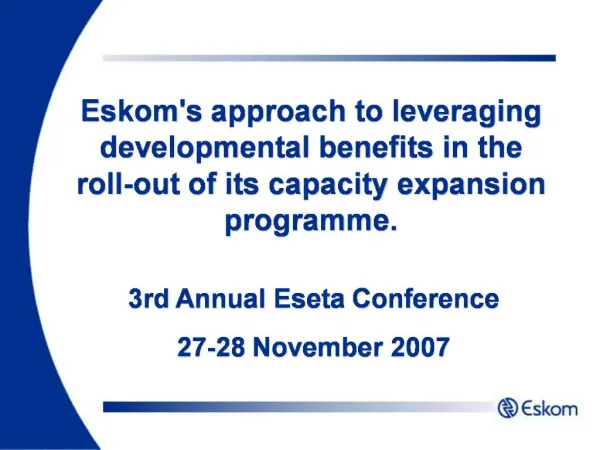 Eskom's approach to leveraging developmental benefits in the roll-out of its capacity expansion programme.

3rd Annual Eseta Conference

27-28 November 2007

Eskom